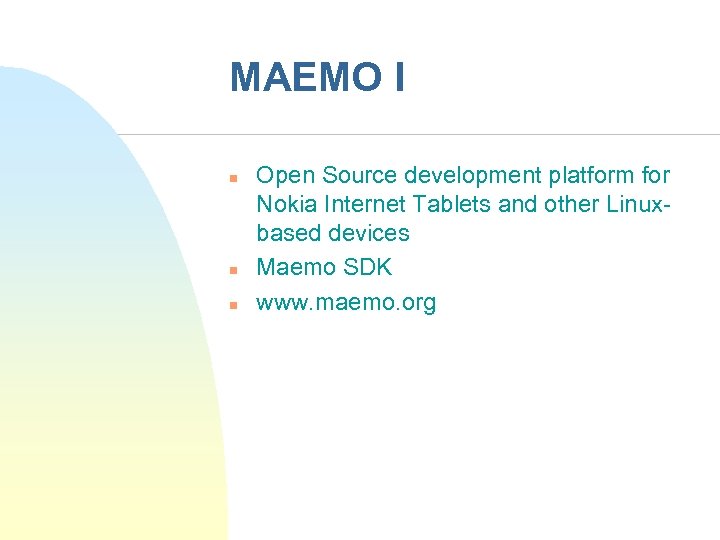 MAEMO I

- Open Source development platform for Nokia Internet Tablets and other Linux-based devices
- Maemo SDK
- www.maemo.org